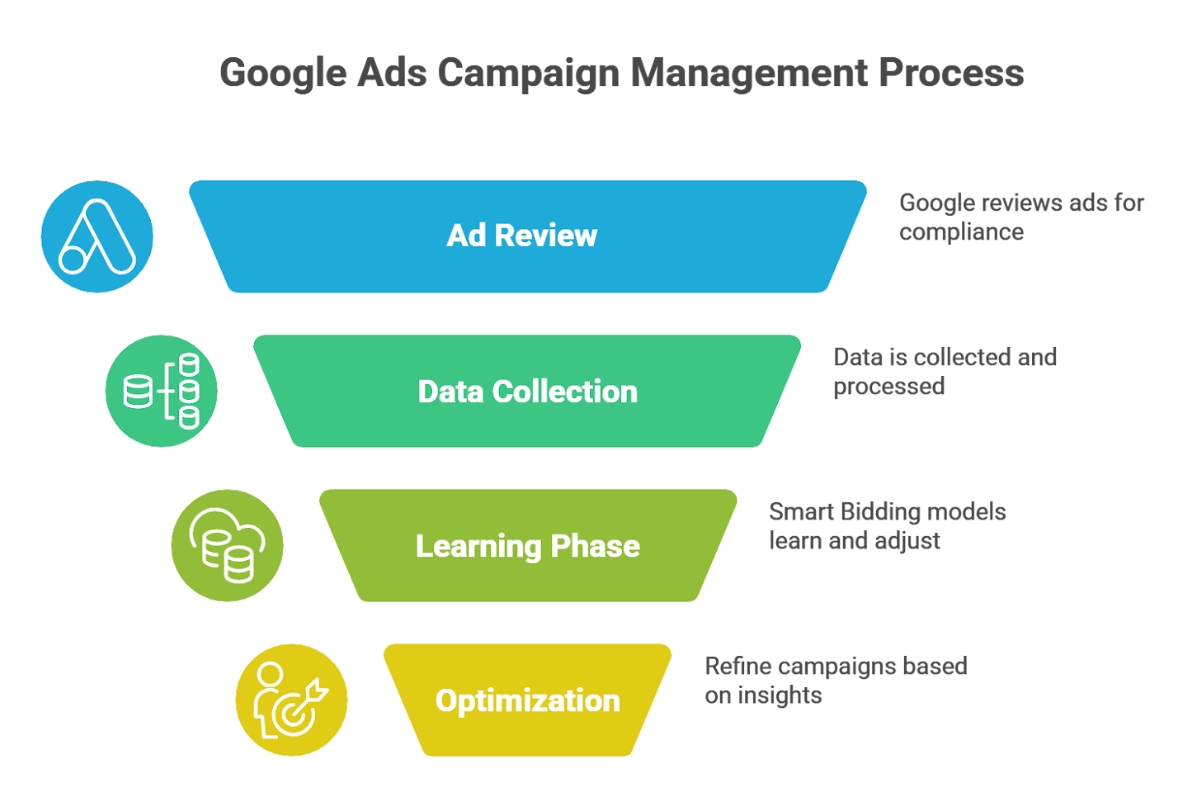 Google Ads Campaign Management Process

Ad Review

Google reviews ads for compliance

Data Collection

Data is collected and processed

Learning Phase

Smart Bidding models learn and adjust

Optimization

Refine campaigns based on insights